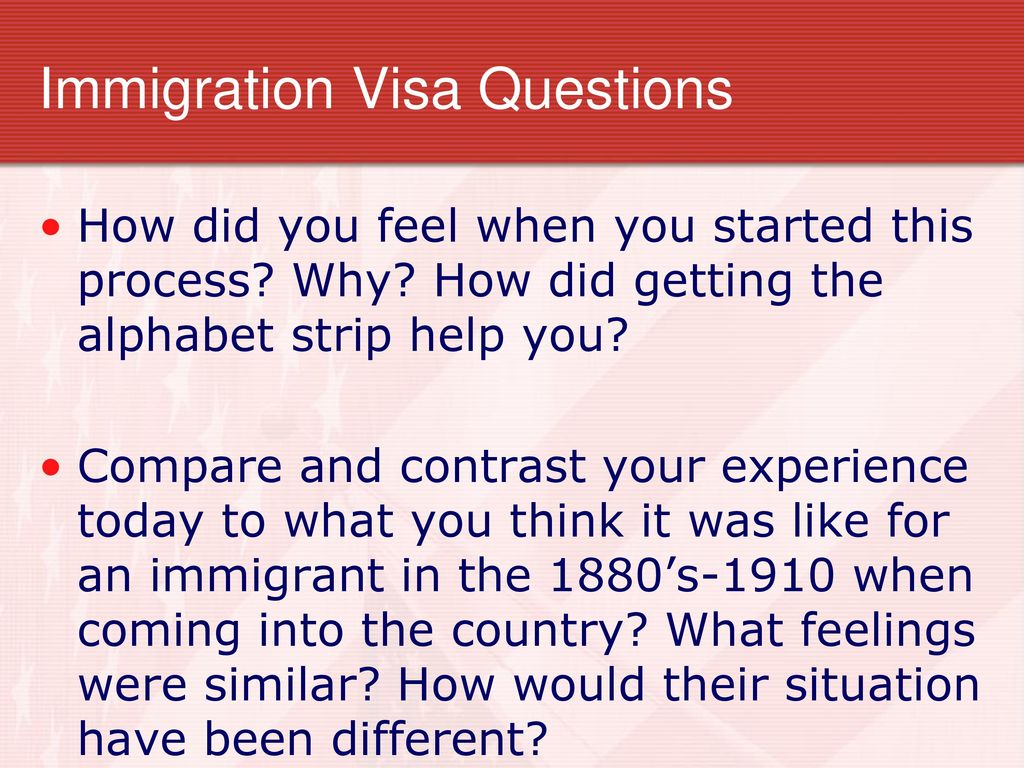 Immigration Visa Questions

• How did you feel when you started this process? Why? How did getting the alphabet strip help you?

• Compare and contrast your experience today to what you think it was like for an immigrant in the 1880’s-1910 when coming into the country? What feelings were similar? How would their situation have been different?